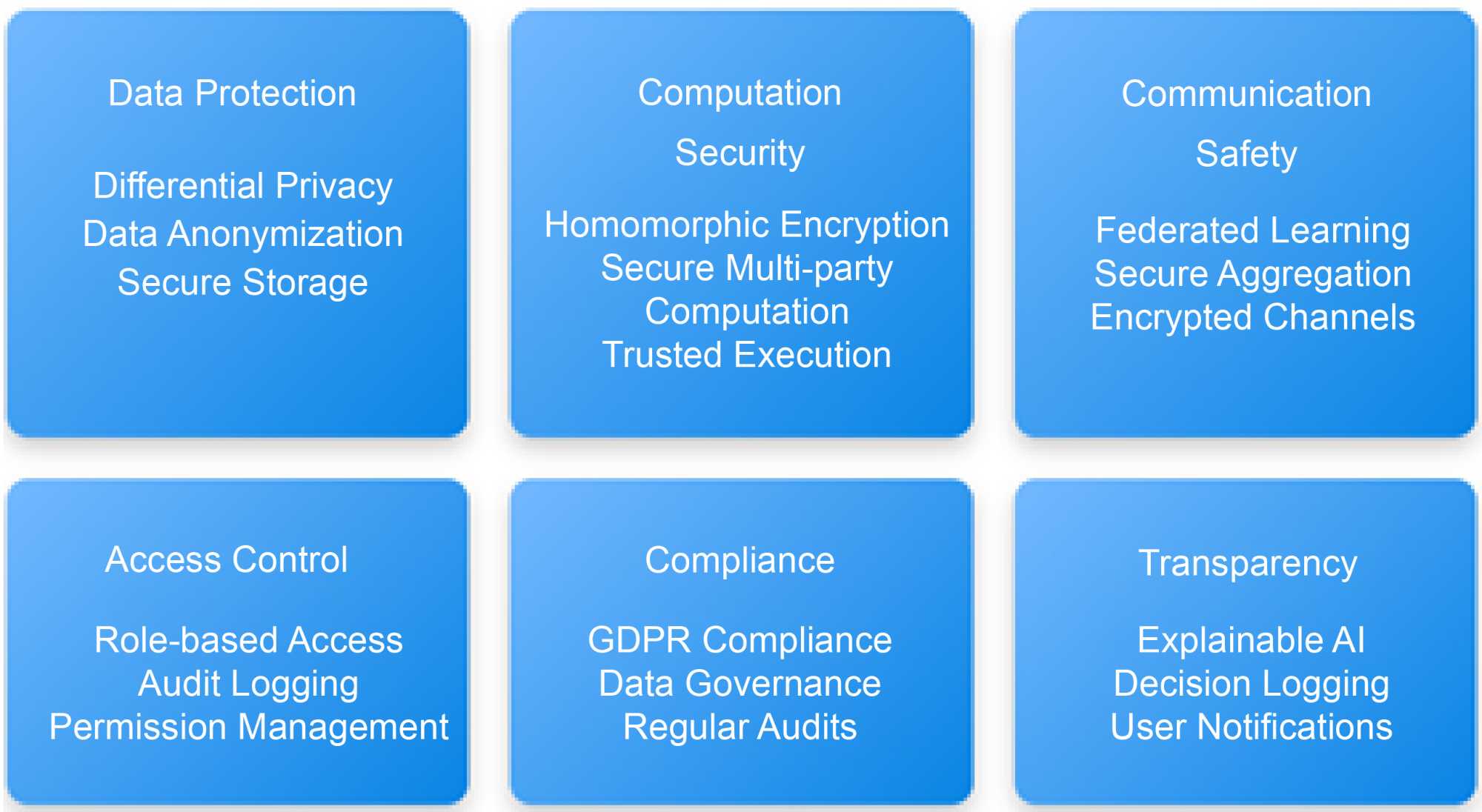 Data Protection

Differential Privacy
Data Anonymization
Secure Storage

Computation

Security

Homomorphic Encryption
Secure Multi-party Computation
Trusted Execution

Communication

Safety

Federated Learning
Secure Aggregation
Encrypted Channels

Access Control

Role-based Access
Audit Logging
Permission Management

Compliance

GDPR Compliance
Data Governance
Regular Audits

Transparency

Explainable AI
Decision Logging
User Notifications